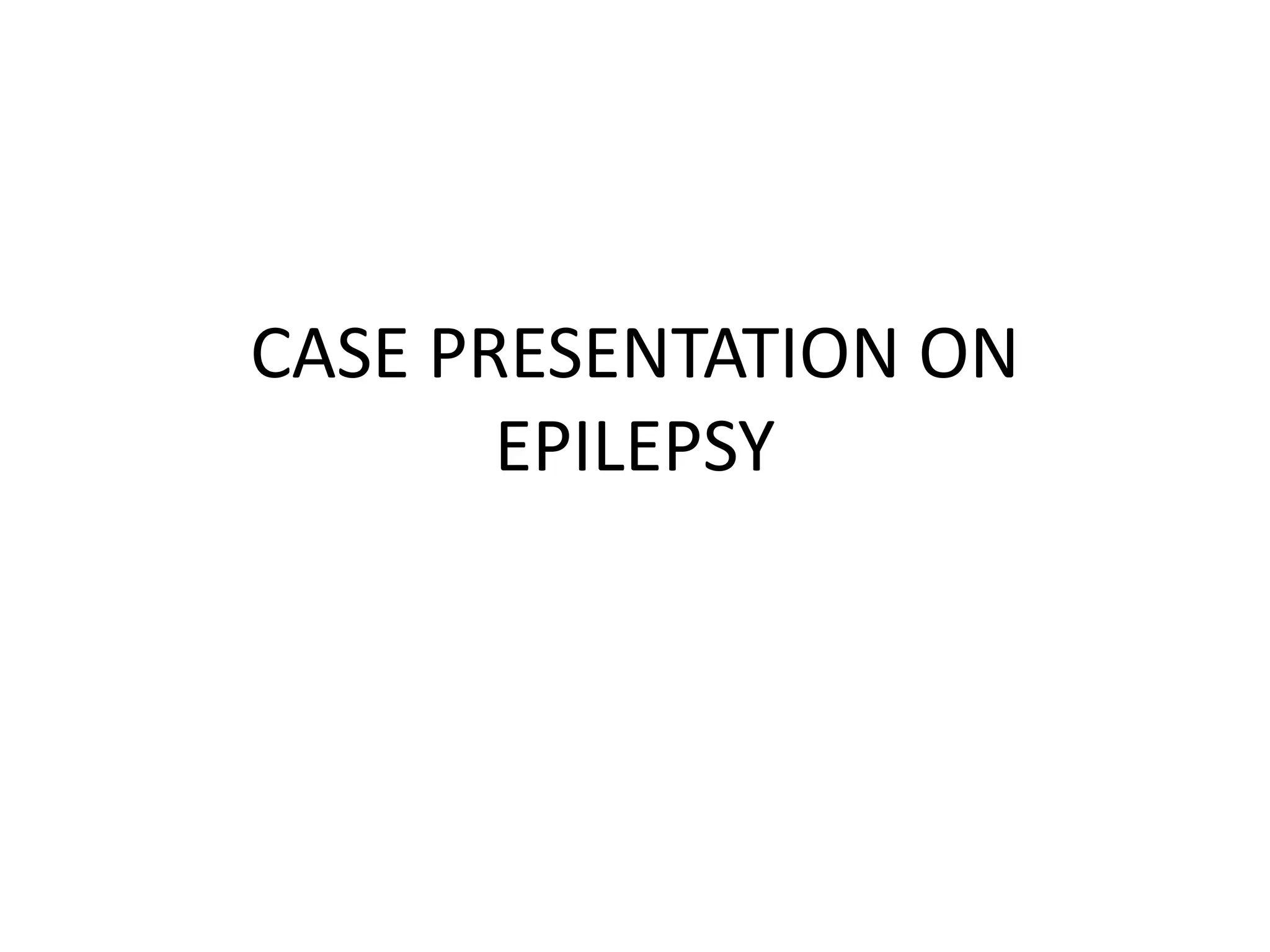 CASE PRESENTATION ON EPILEPSY